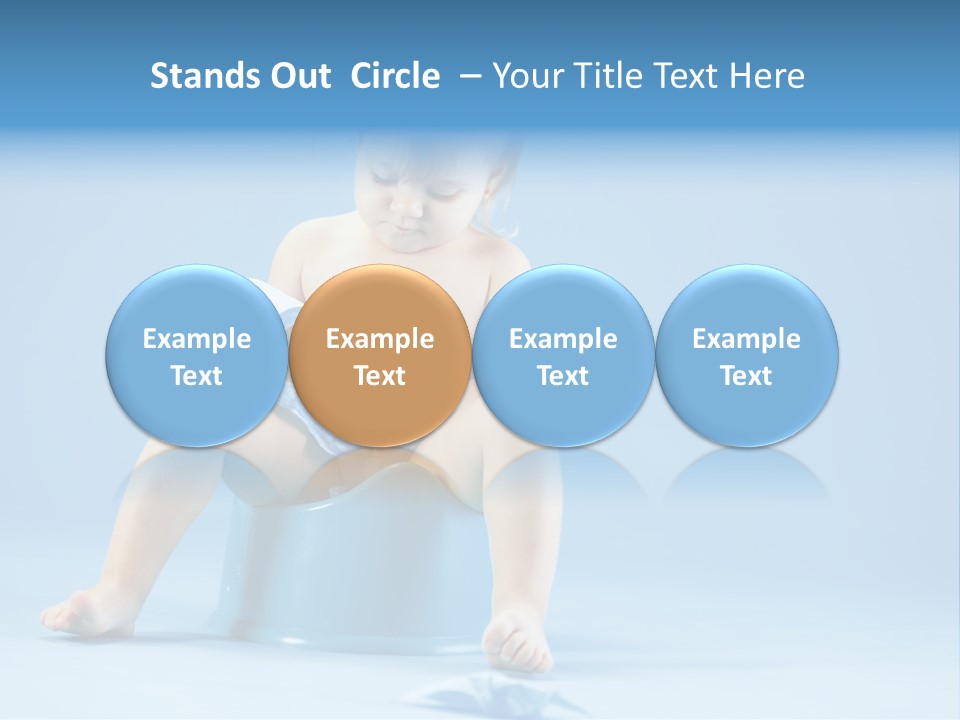 Stands Out Circle – Your Title Text Here

Example Text

Example Text

Example Text

Example Text